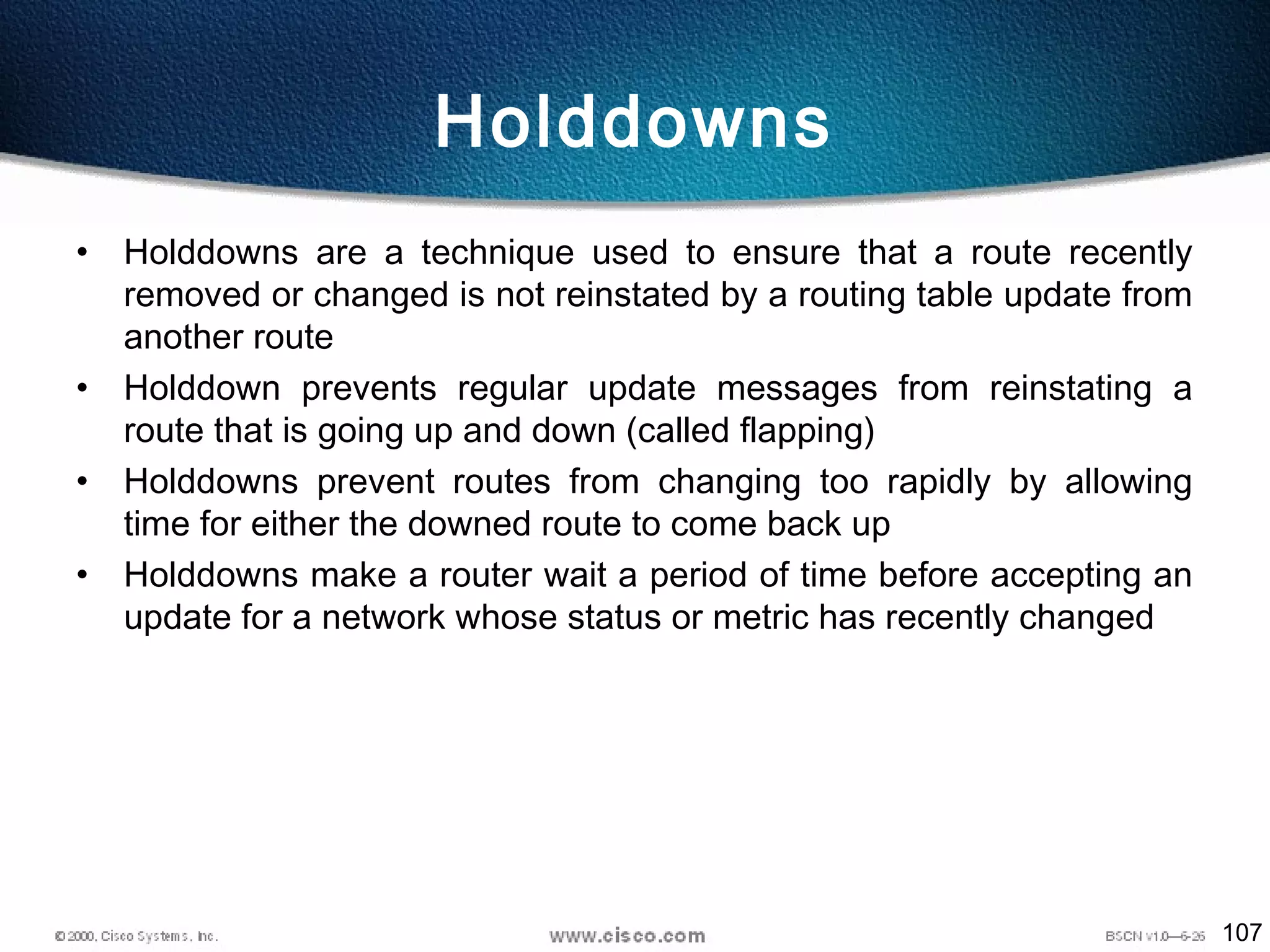 Holddowns

• Holddowns are a technique used to ensure that a route recently removed or changed is not reinstated by a routing table update from another route

• Holddown prevents regular update messages from reinstating a route that is going up and down (called flapping)

• Holddowns prevent routes from changing too rapidly by allowing time for either the downed route to come back up

• Holddowns make a router wait a period of time before accepting an update for a network whose status or metric has recently changed

© 2000, Cisco Systems, Inc.

www.cisco.com

BSCN v1.0—6-26

107